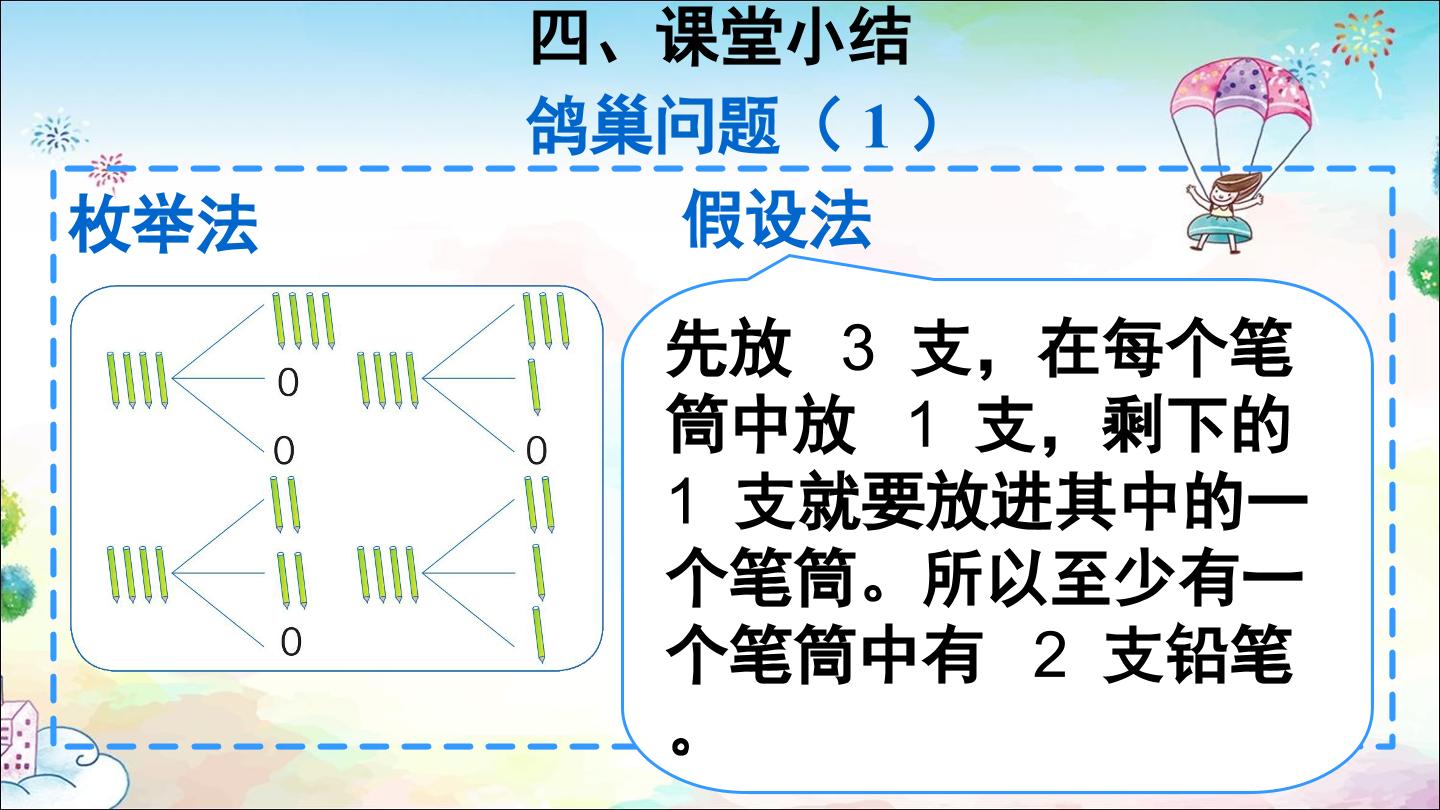 四、课堂小结

鸽巢问题（1）

枚举法

0

0

0

0

假设法

先放3支，在每个笔筒中放1支，剩下的1支就要放进其中的一个笔筒。所以至少有一个笔筒中有2支铅笔。